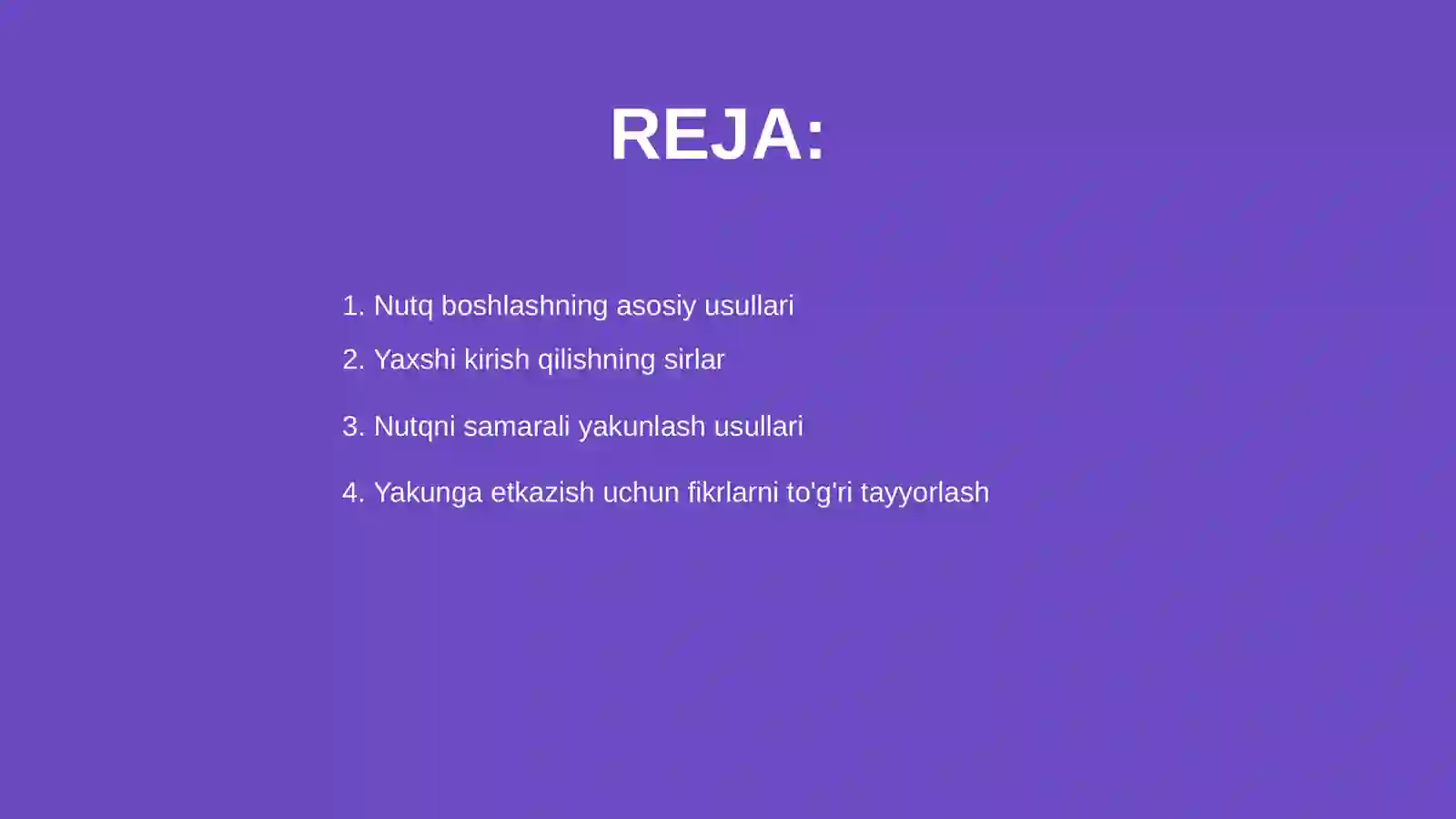 REJA:

1. Nutq boshlashning asosiy usullari
2. Yaxshi kirish qilishning sirlar
3. Nutqni samarali yakunlash usullari
4. Yakunga etkazish uchun fikrlarni to'g'ri tayyorlash